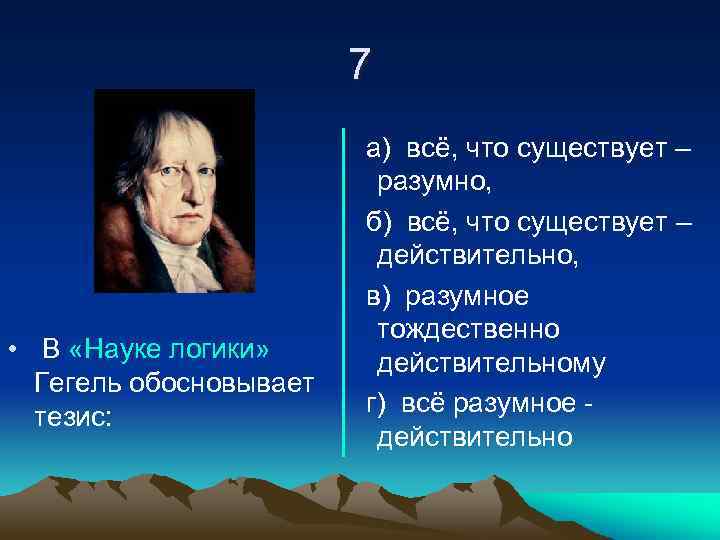 7

• В «Науке логики» Гегель обосновывает тезис:

а) всё, что существует – разумно,

б) всё, что существует – действительно,

в) разумное тождественно действительному

г) всё разумное - действительно